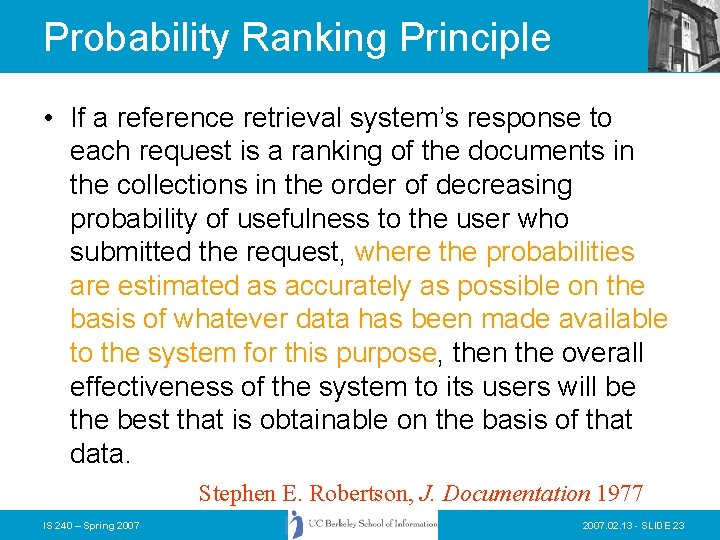 Probability Ranking Principle

• If a reference retrieval system's response to each request is a ranking of the documents in the collections in the order of decreasing probability of usefulness to the user who submitted the request, where the probabilities are estimated as accurately as possible on the basis of whatever data has been made available to the system for this purpose, then the overall effectiveness of the system to its users will be the best that is obtainable on the basis of that data.

Stephen E. Robertson, J. Documentation 1977

IS 240 – Spring 2007

UC Berkeley School of Information

2007.02.13 - SLIDE 23